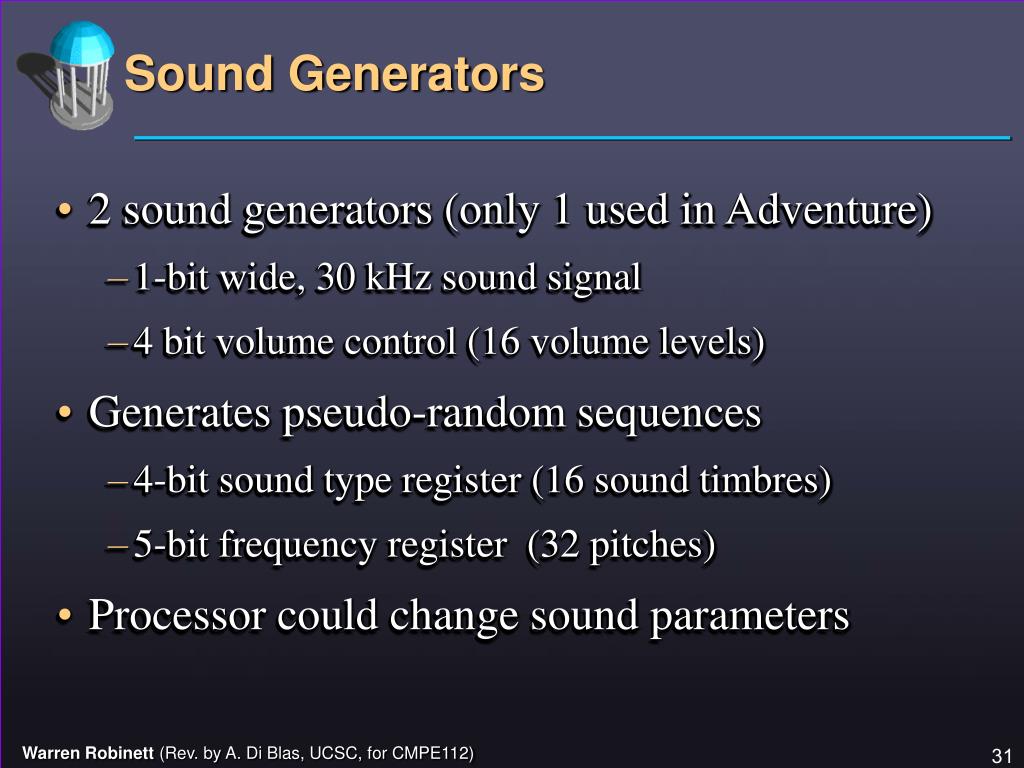 Sound Generators

• 2 sound generators (only 1 used in Adventure)
– 1-bit wide, 30 kHz sound signal
– 4 bit volume control (16 volume levels)

• Generates pseudo-random sequences
– 4-bit sound type register (16 sound timbres)
– 5-bit frequency register (32 pitches)

• Processor could change sound parameters

Warren Robinett (Rev. by A. Di Blas, UCSC, for CMPE112)

31